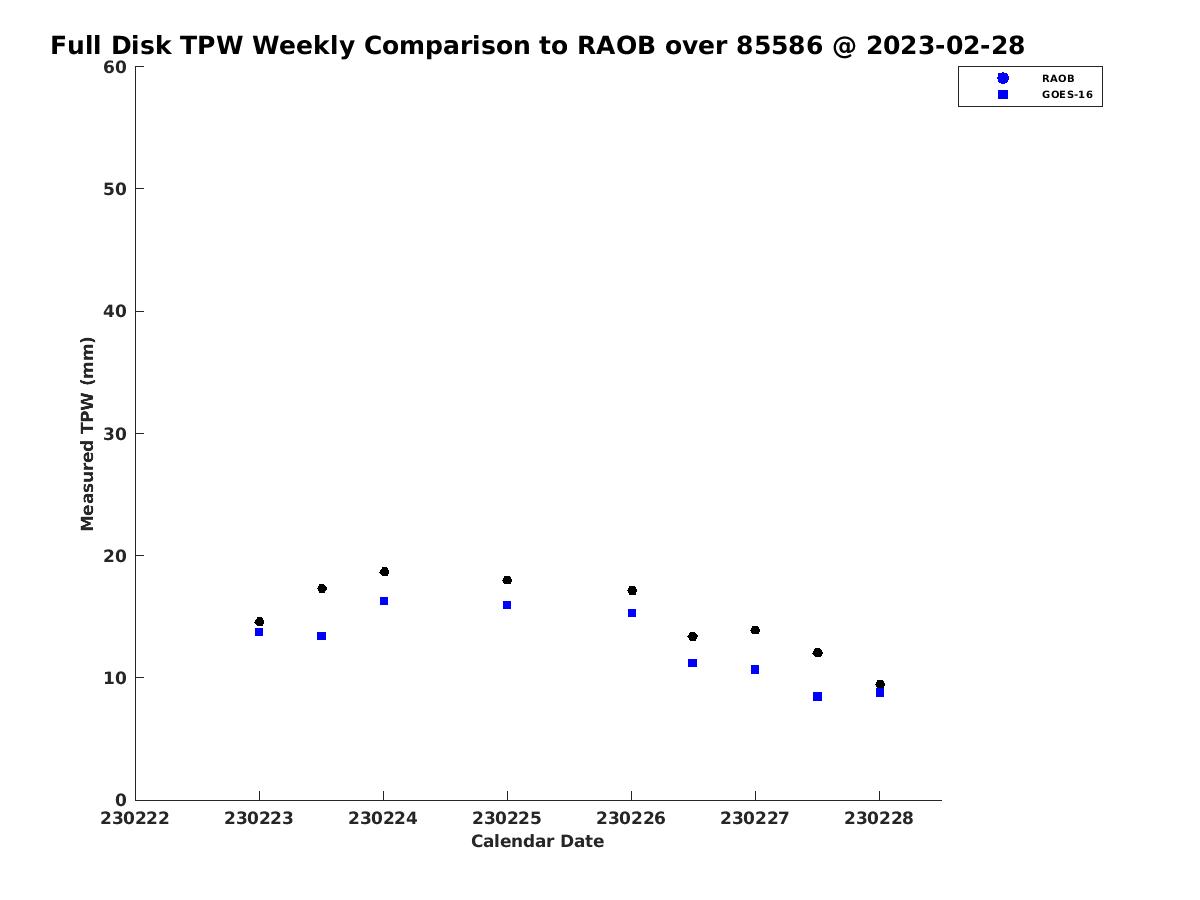 Full Disk TPW Weekly Comparison to RAOB over 85586 @ 2023-02-28

RAOB
GOES-16

Measured TPW (mm)

60
50
40
30
20
10
0

230222
230223
230224
230225
230226
230227
230228

Calendar Date